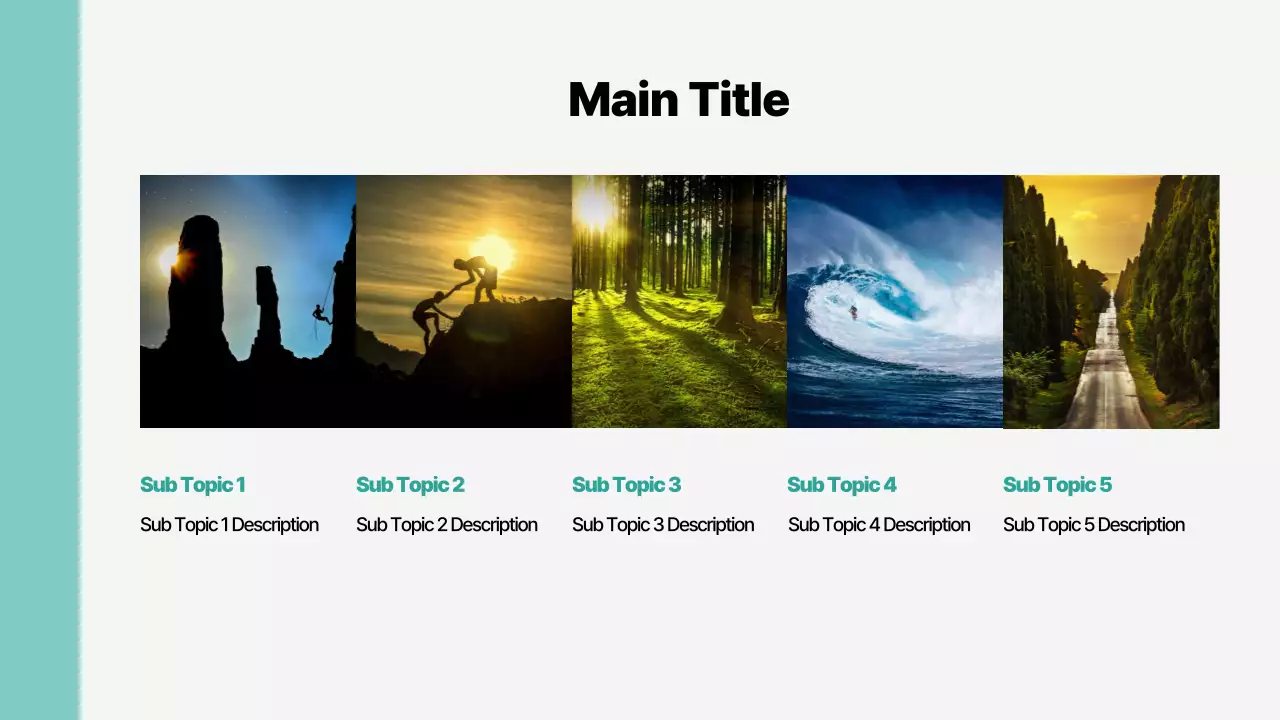 Main Title

Sub Topic 1
Sub Topic 1 Description

Sub Topic 2
Sub Topic 2 Description

Sub Topic 3
Sub Topic 3 Description

Sub Topic 4
Sub Topic 4 Description

Sub Topic 5
Sub Topic 5 Description